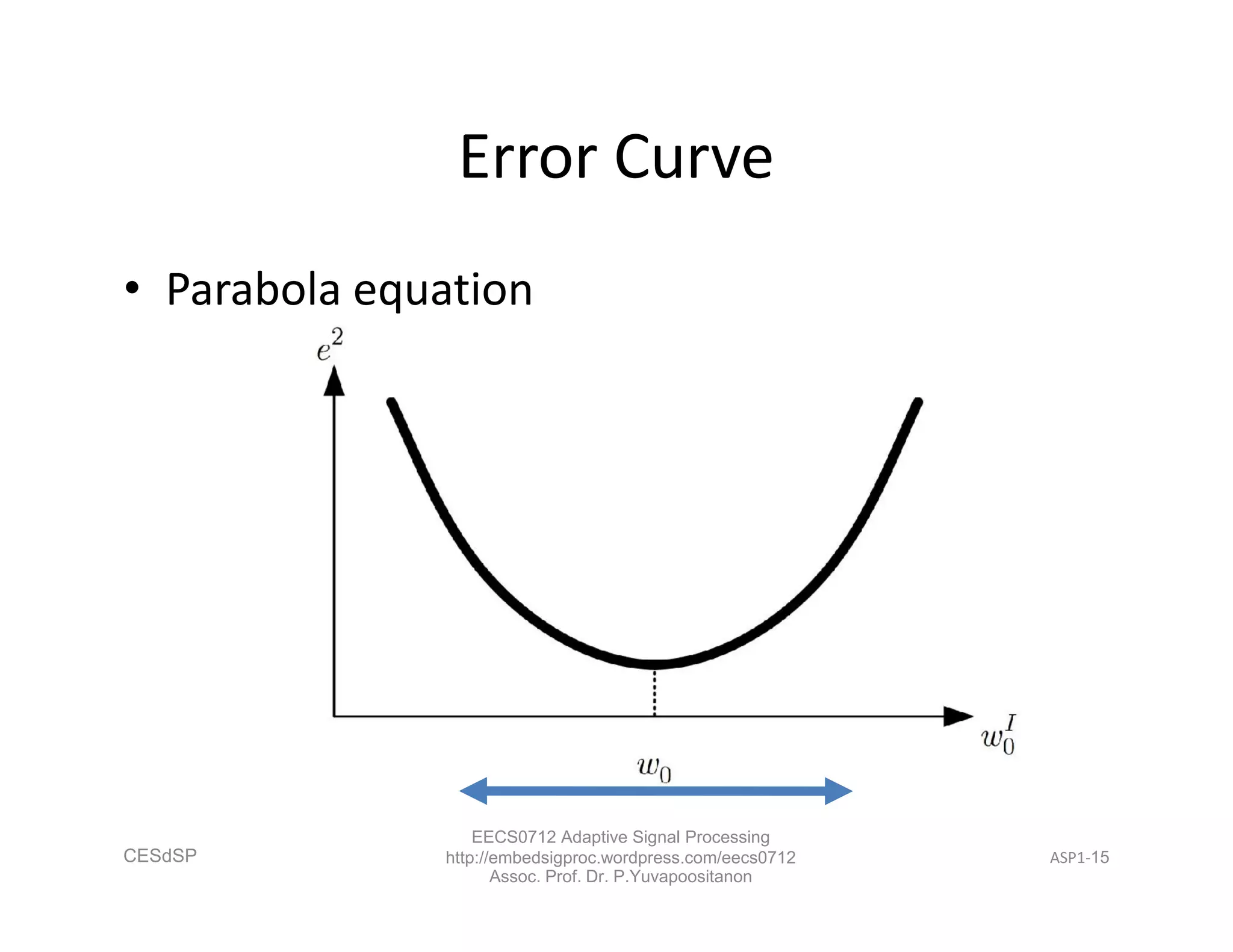 Error Curve

• Parabola equation

$e^2$

$w_0^I$

$w_0$

CESdSP

EECS0712 Adaptive Signal Processing
http://embedsigproc.wordpress.com/eecs0712
Assoc. Prof. Dr. P.Yuvapoositanon

ASP1-15